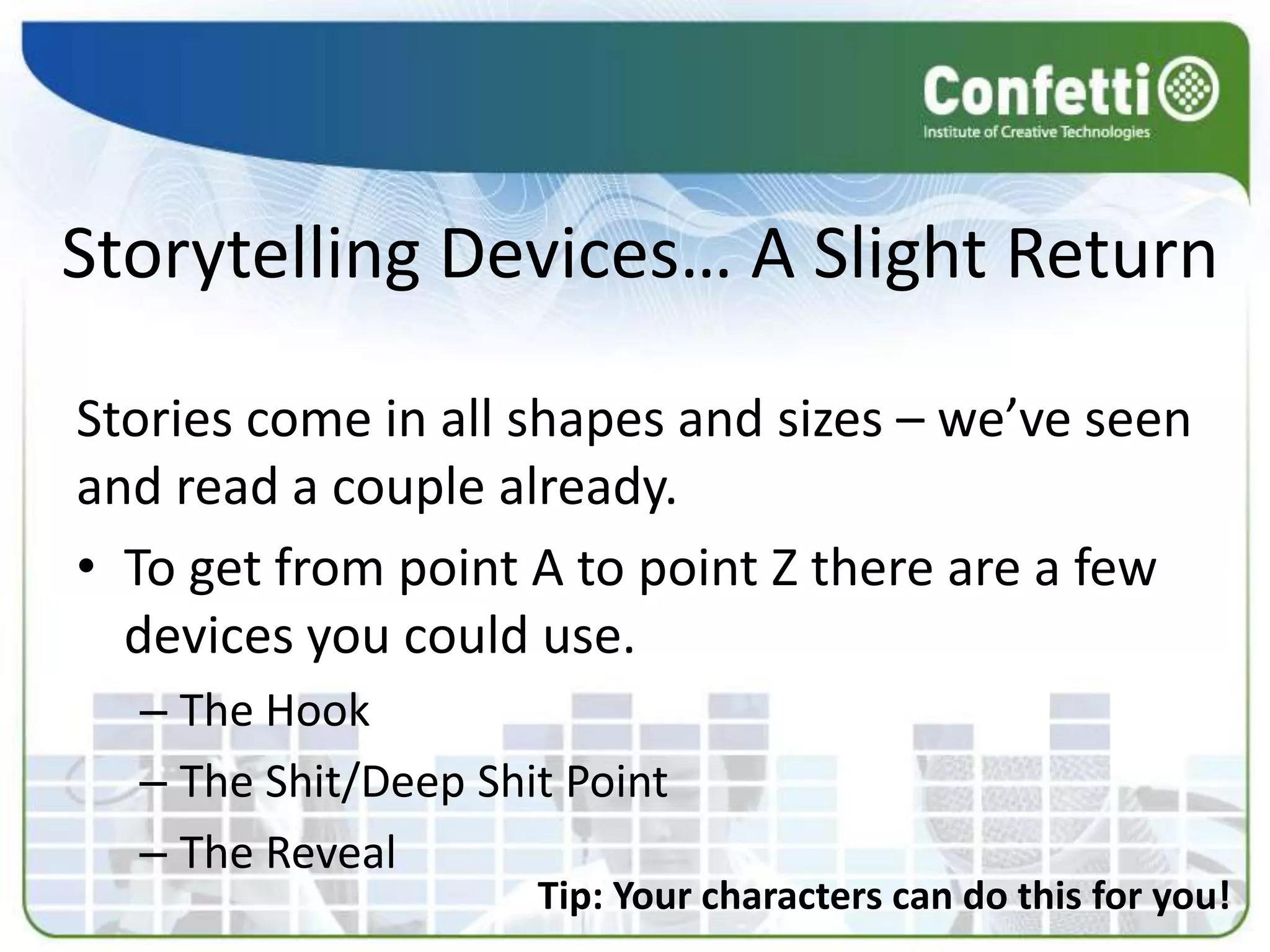 Confetti
Institute of Creative Technologies

Storytelling Devices… A Slight Return

Stories come in all shapes and sizes – we've seen and read a couple already.

• To get from point A to point Z there are a few devices you could use.
– The Hook
– The Shit/Deep Shit Point
– The Reveal

Tip: Your characters can do this for you!